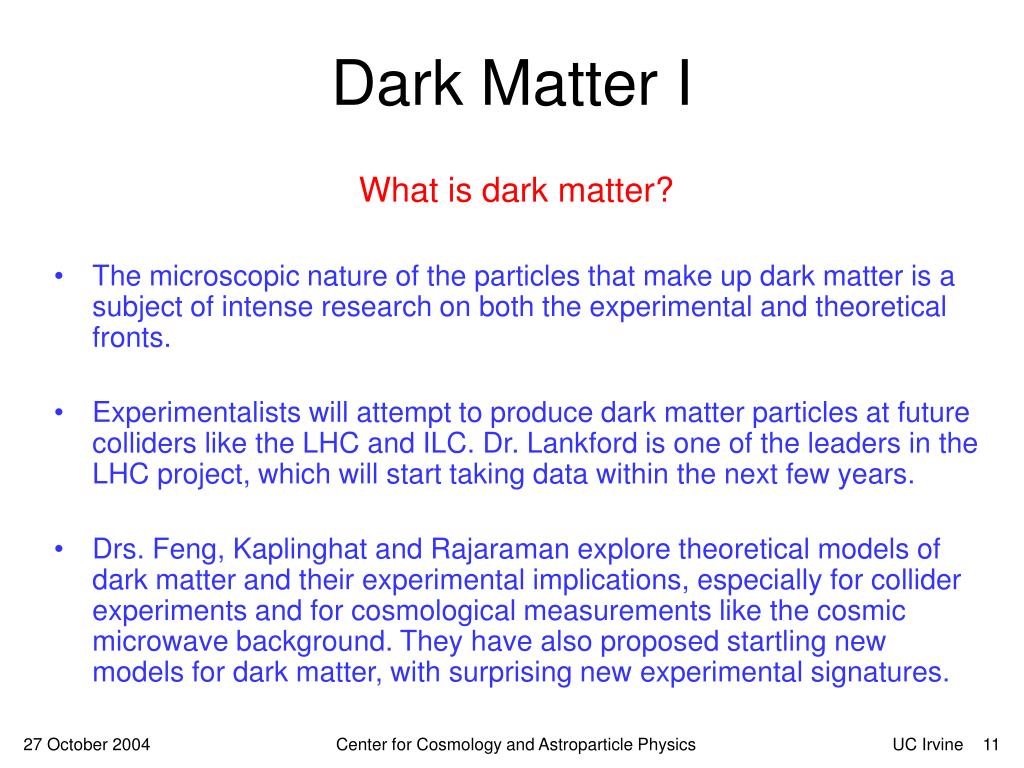 Dark Matter I

What is dark matter?

• The microscopic nature of the particles that make up dark matter is a subject of intense research on both the experimental and theoretical fronts.

• Experimentalists will attempt to produce dark matter particles at future colliders like the LHC and ILC. Dr. Lankford is one of the leaders in the LHC project, which will start taking data within the next few years.

• Drs. Feng, Kaplinghat and Rajaraman explore theoretical models of dark matter and their experimental implications, especially for collider experiments and for cosmological measurements like the cosmic microwave background. They have also proposed startling new models for dark matter, with surprising new experimental signatures.

27 October 2004 Center for Cosmology and Astroparticle Physics UC Irvine 11